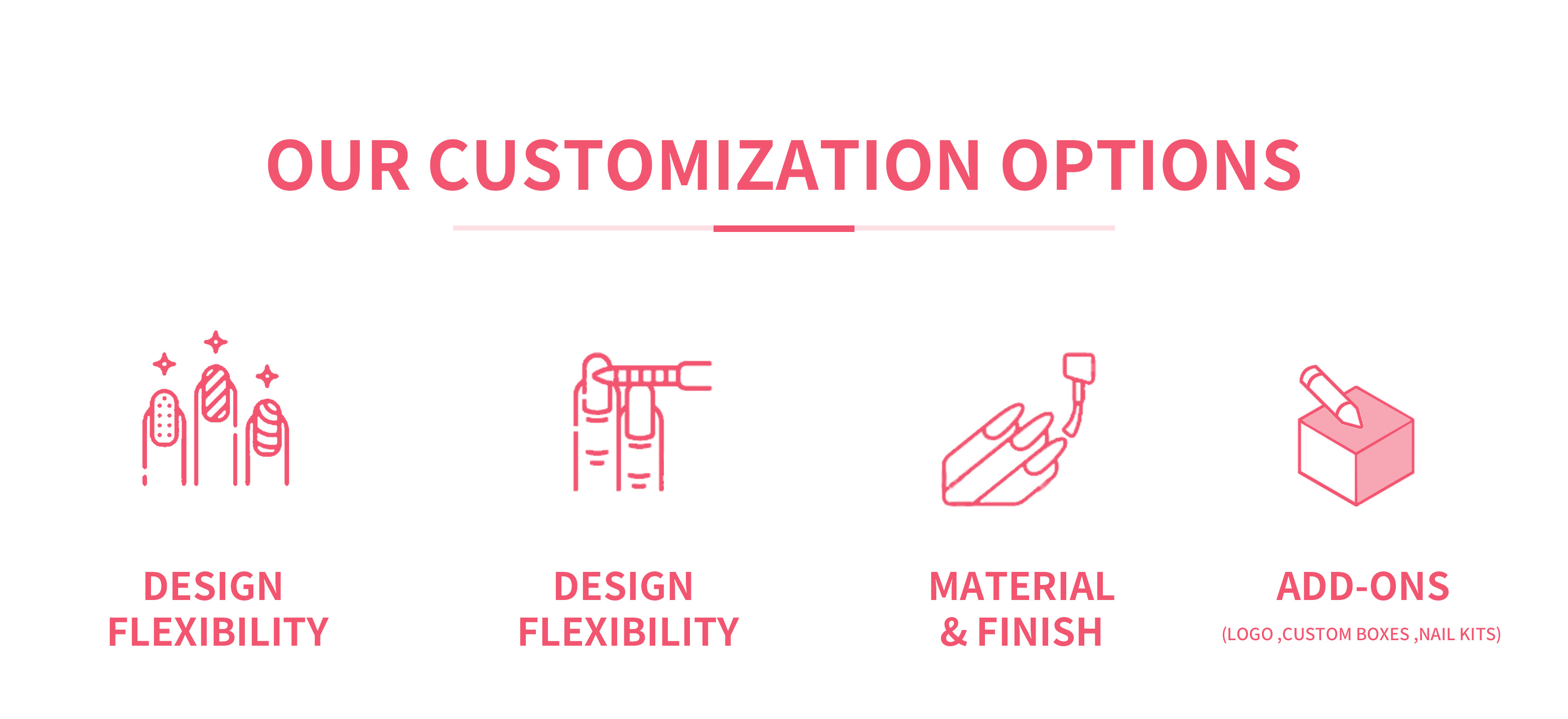 OUR CUSTOMIZATION OPTIONS

DESIGN FLEXIBILITY

DESIGN FLEXIBILITY

MATERIAL & FINISH

ADD-ONS
(LOGO ,CUSTOM BOXES ,NAIL KITS)